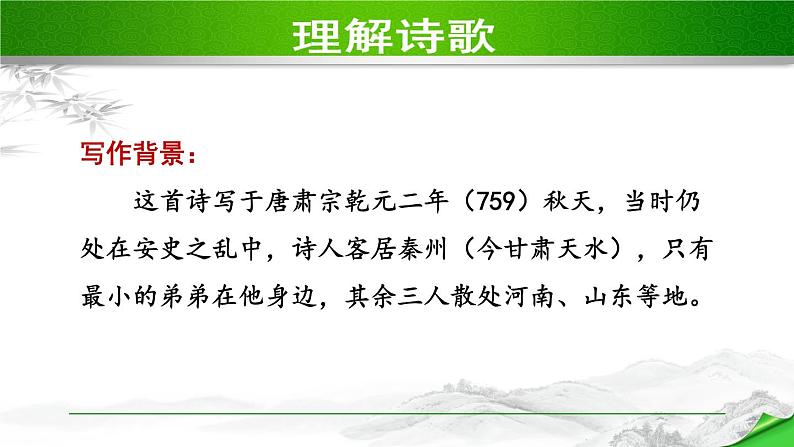 理解诗歌

写作背景：

这首诗写于唐肃宗乾元二年（759）秋天，当时仍处在安史之乱中，诗人客居秦州（今甘肃天水），只有最小的弟弟在他身边，其余三人散处河南、山东等地。